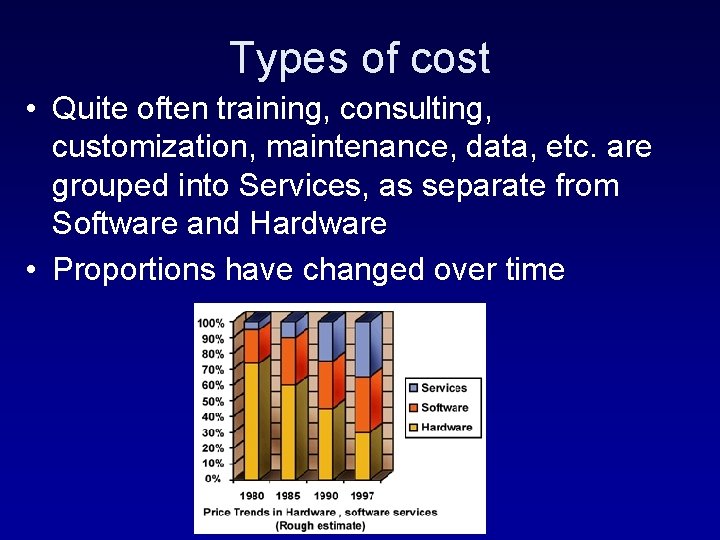 Types of cost

• Quite often training, consulting, customization, maintenance, data, etc. are grouped into Services, as separate from Software and Hardware

• Proportions have changed over time

100%
90%
80%
70%
60%
50%
40%
30%
20%
10%
0%

1980 1985 1990 1997

Services
Software
Hardware

Price Trends in Hardware , software services
(Rough estimate)